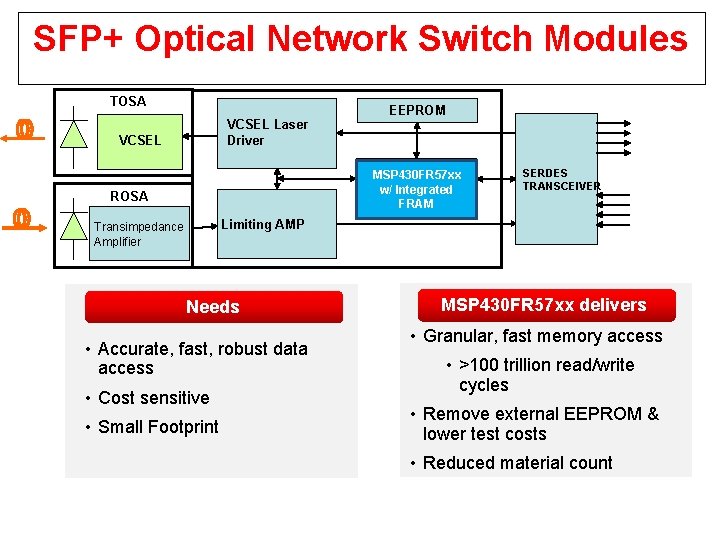 SFP+ Optical Network Switch Modules

TOSA

VCSEL

VCSEL Laser Driver

EEPROM

MSP430FR57xx w/ Integrated FRAM

SERDES TRANSCEIVER

ROSA

Transimpedance Amplifier

Limiting AMP

Needs

• Accurate, fast, robust data access
• Cost sensitive
• Small Footprint

MSP430FR57xx delivers

• Granular, fast memory access
  • >100 trillion read/write cycles
• Remove external EEPROM & lower test costs
• Reduced material count